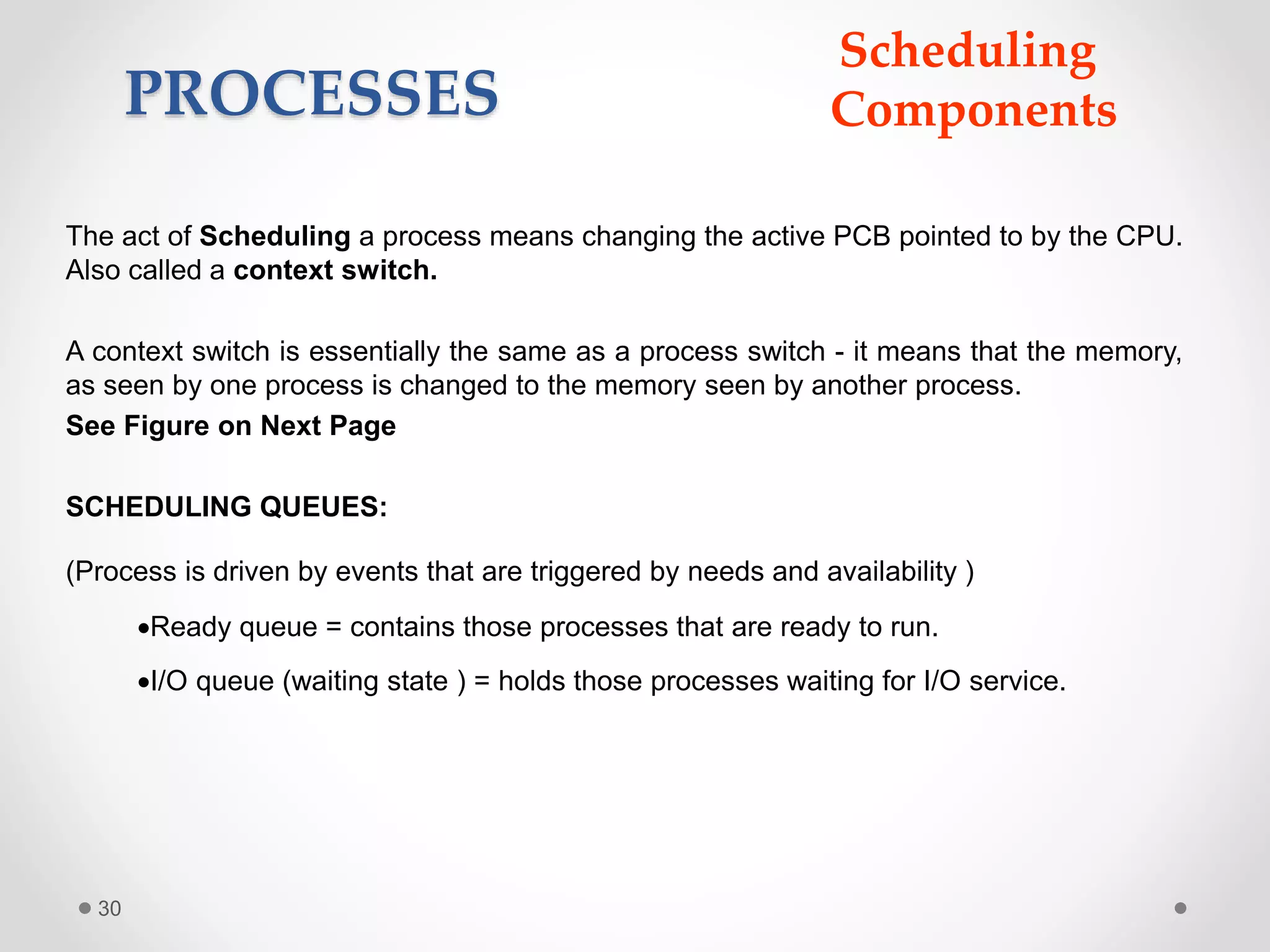 PROCESSES

Scheduling Components

The act of Scheduling a process means changing the active PCB pointed to by the CPU. Also called a context switch.

A context switch is essentially the same as a process switch - it means that the memory, as seen by one process is changed to the memory seen by another process.

See Figure on Next Page

SCHEDULING QUEUES:

(Process is driven by events that are triggered by needs and availability )

•Ready queue = contains those processes that are ready to run.

•I/O queue (waiting state ) = holds those processes waiting for I/O service.

30